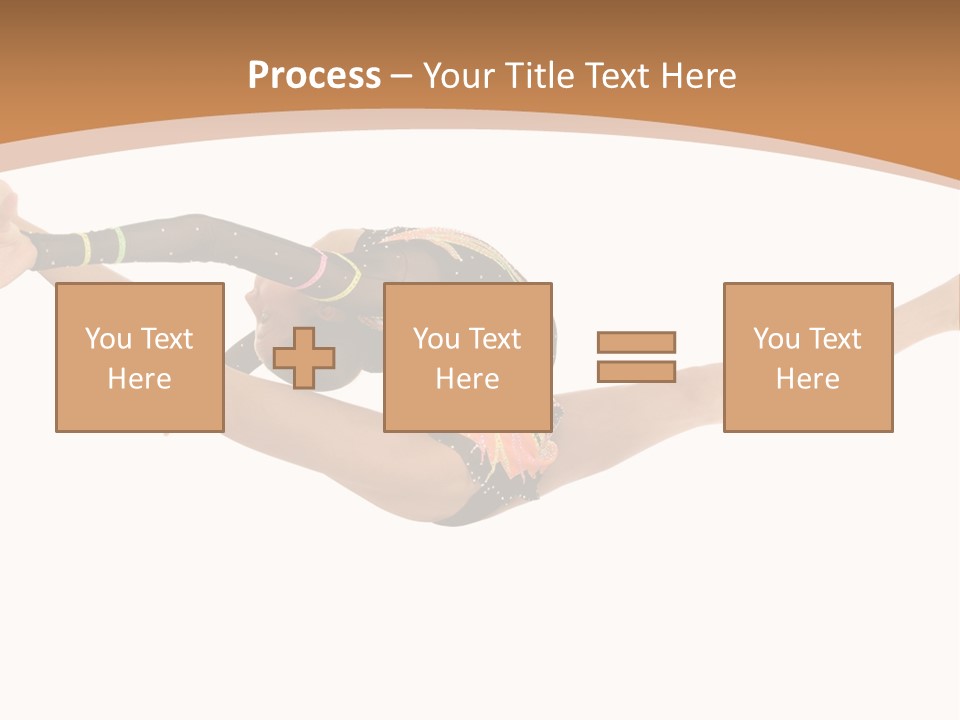 Process – Your Title Text Here

You Text Here

You Text Here

You Text Here